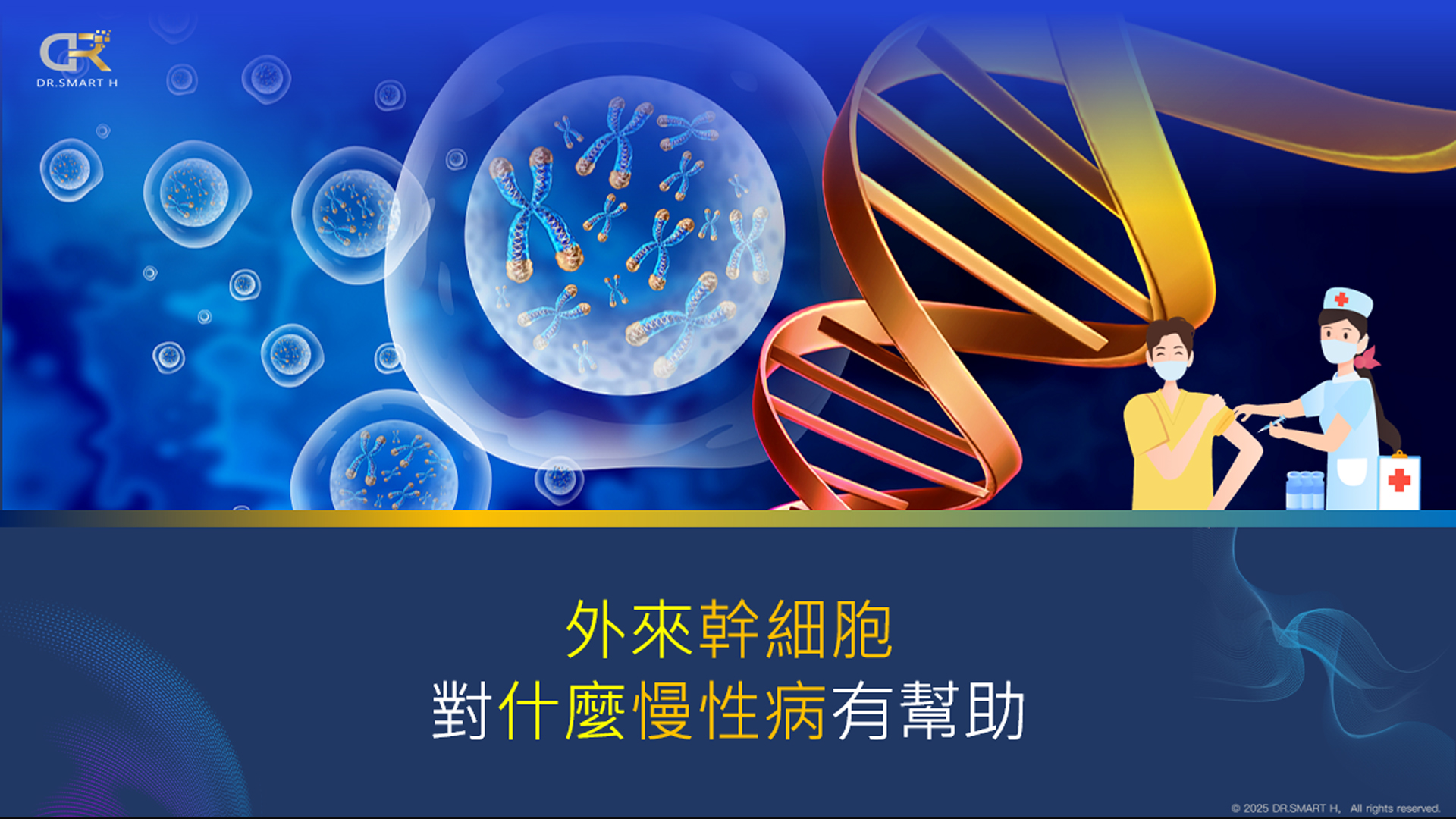 DR.SMART H

外來幹細胞
對什麼慢性病有幫助

© 2025 DR.SMART H, All rights reserved.